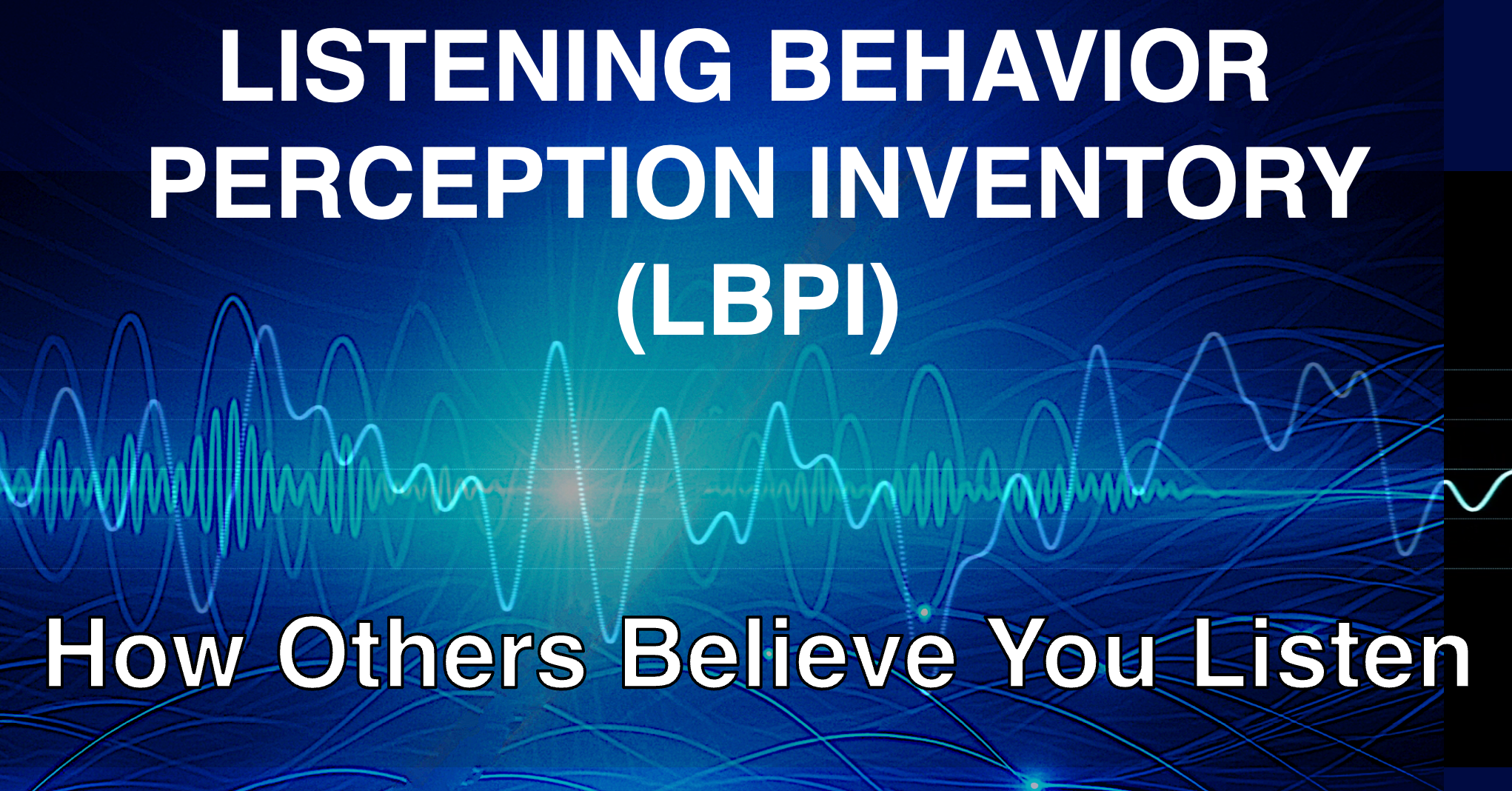 LISTENING BEHAVIOR PERCEPTION INVENTORY (LBPI)

How Others Believe You Listen